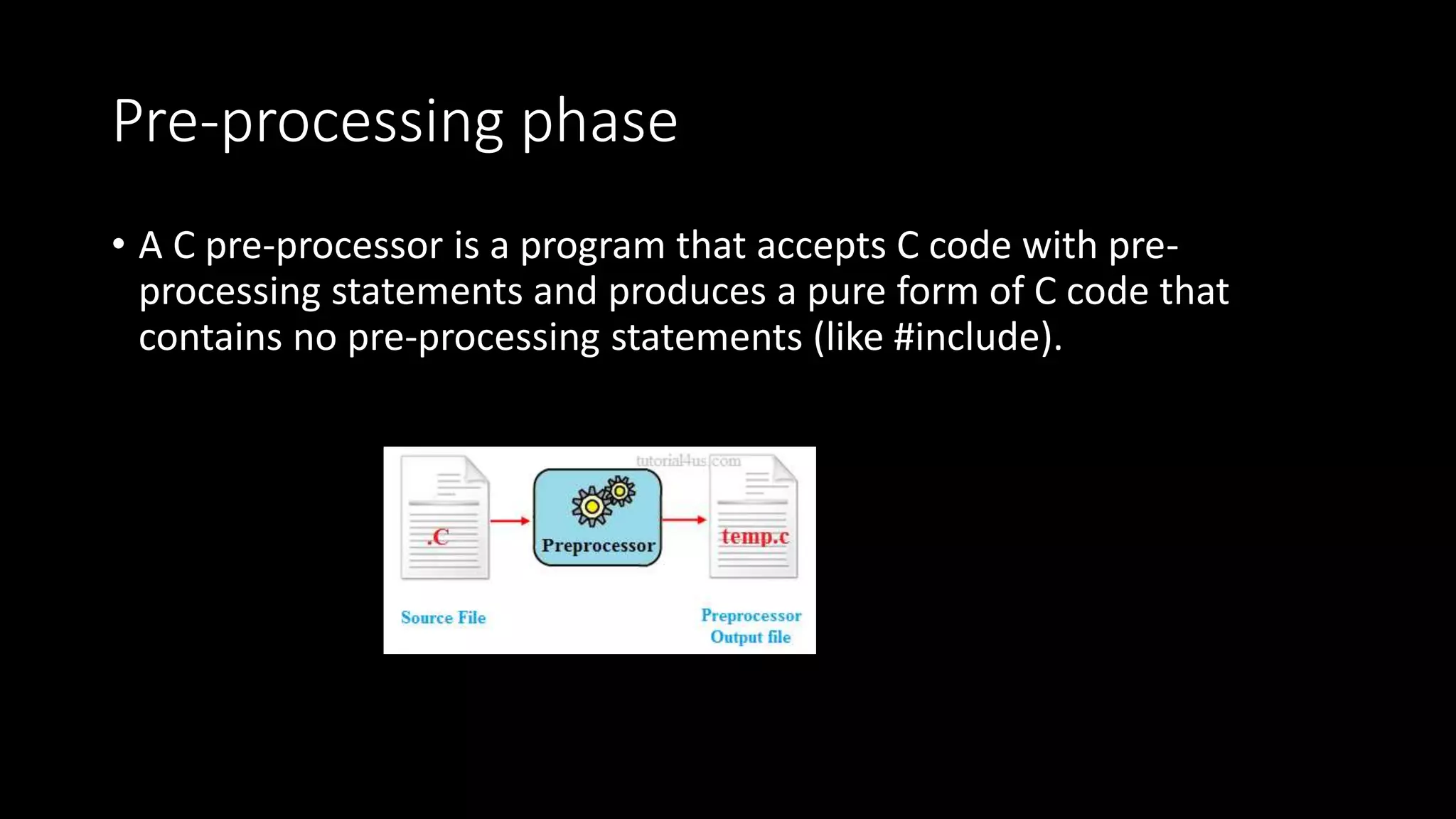 Pre-processing phase

• A C pre-processor is a program that accepts C code with pre-processing statements and produces a pure form of C code that contains no pre-processing statements (like #include).

tutorial4us.com

.C

Preprocessor

temp.c

Source File

Preprocessor Output file